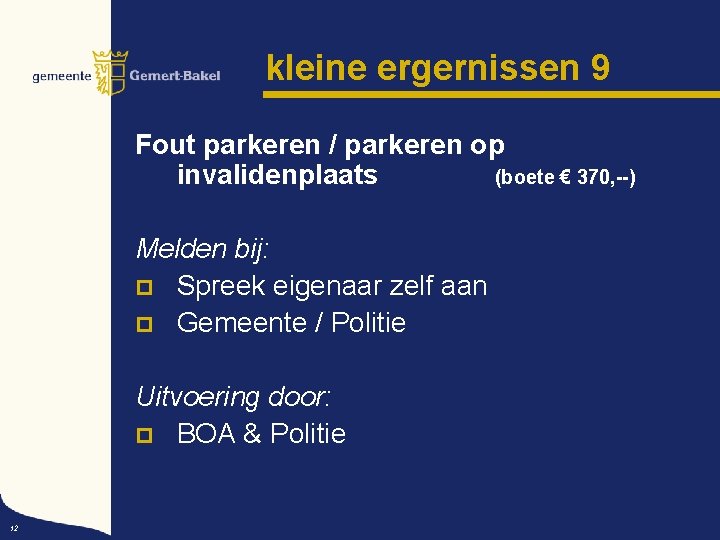 gemeente Gemert-Bakel

kleine ergernissen 9

Fout parkeren / parkeren op invalidenplaats (boete € 370,--)

Melden bij:
Spreek eigenaar zelf aan
Gemeente / Politie

Uitvoering door:
BOA & Politie

12